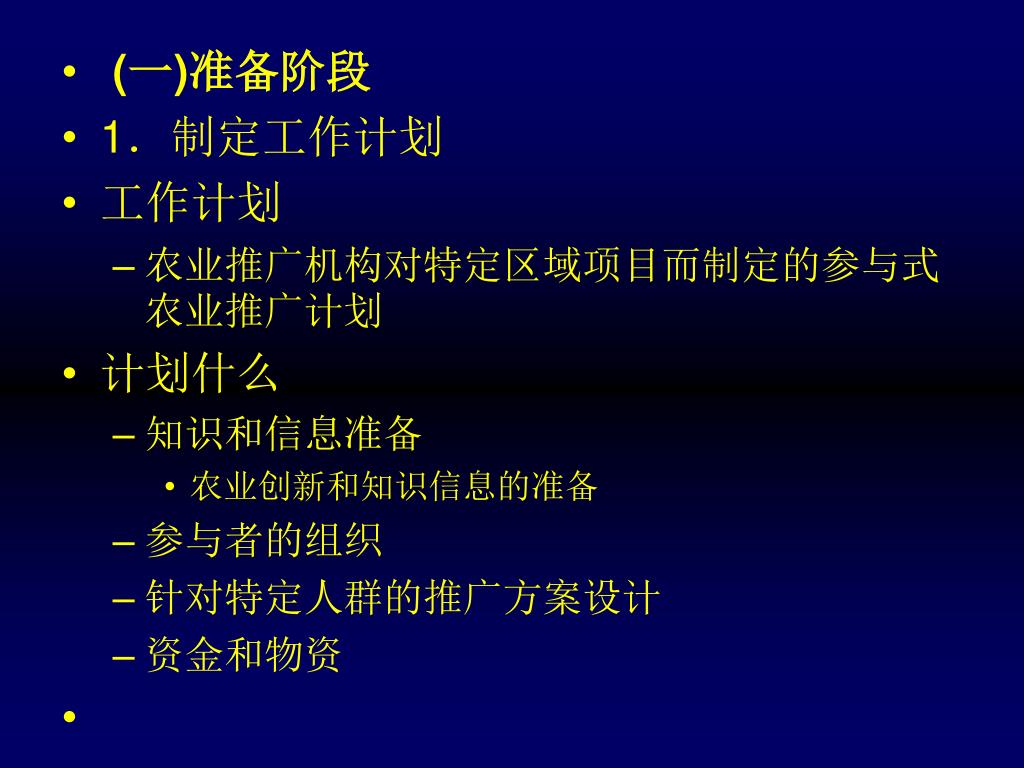 • (一)准备阶段
• 1．制定工作计划
• 工作计划
– 农业推广机构对特定区域项目而制定的参与式农业推广计划
• 计划什么
– 知识和信息准备
• 农业创新和知识信息的准备
– 参与者的组织
– 针对特定人群的推广方案设计
– 资金和物资
•